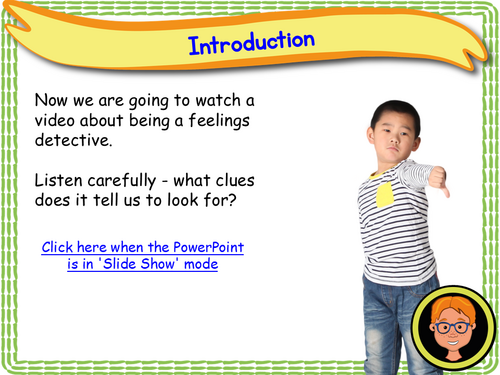 Introduction

Now we are going to watch a video about being a feelings detective.

Listen carefully - what clues does it tell us to look for?

Click here when the PowerPoint is in 'Slide Show' mode